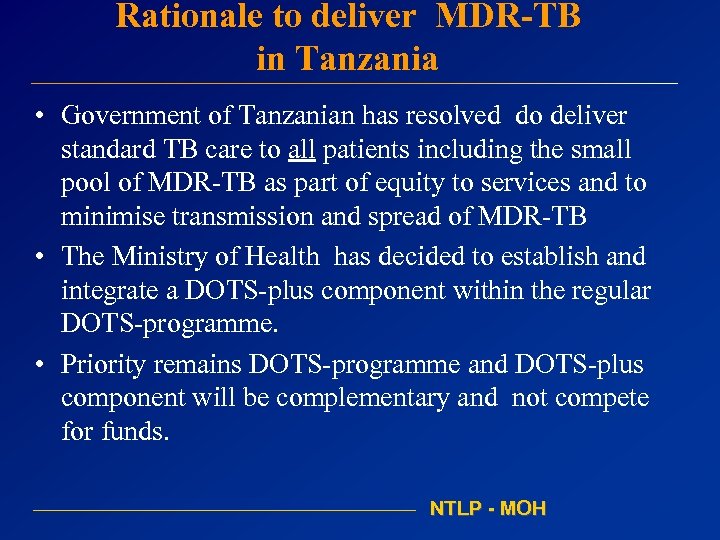 Rationale to deliver MDR-TB in Tanzania

• Government of Tanzanian has resolved do deliver standard TB care to all patients including the small pool of MDR-TB as part of equity to services and to minimise transmission and spread of MDR-TB

• The Ministry of Health has decided to establish and integrate a DOTS-plus component within the regular DOTS-programme.

• Priority remains DOTS-programme and DOTS-plus component will be complementary and not compete for funds.

NTLP - MOH